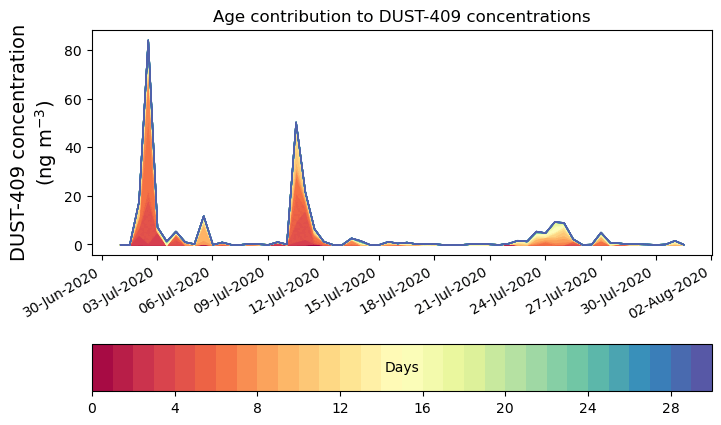 Age contribution to DUST-409 concentrations

DUST-409 concentration (ng m$^{-3}$)

80
60
40
20
0

30-Jun-2020
03-Jul-2020
06-Jul-2020
09-Jul-2020
12-Jul-2020
15-Jul-2020
18-Jul-2020
21-Jul-2020
24-Jul-2020
27-Jul-2020
30-Jul-2020
02-Aug-2020

Days

0
4
8
12
16
20
24
28